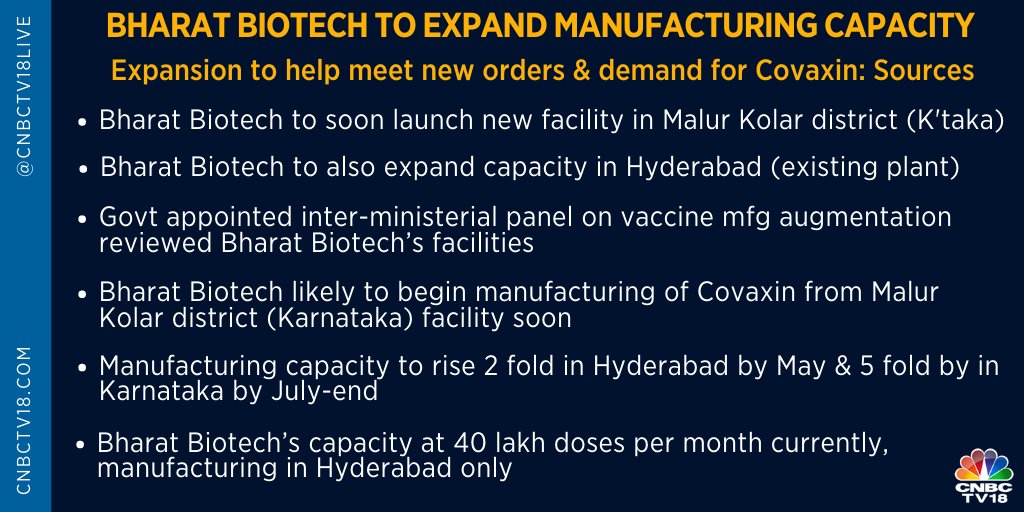 @CNBCTV18LIVE

CNBCTV18.COM

BHARAT BIOTECH TO EXPAND MANUFACTURING CAPACITY

Expansion to help meet new orders & demand for Covaxin: Sources

• Bharat Biotech to soon launch new facility in Malur Kolar district (K'taka)

• Bharat Biotech to also expand capacity in Hyderabad (existing plant)

• Govt appointed inter-ministerial panel on vaccine mfg augmentation reviewed Bharat Biotech's facilities

• Bharat Biotech likely to begin manufacturing of Covaxin from Malur Kolar district (Karnataka) facility soon

• Manufacturing capacity to rise 2 fold in Hyderabad by May & 5 fold by in Karnataka by July-end

• Bharat Biotech's capacity at 40 lakh doses per month currently, manufacturing in Hyderabad only

CNBC TV18